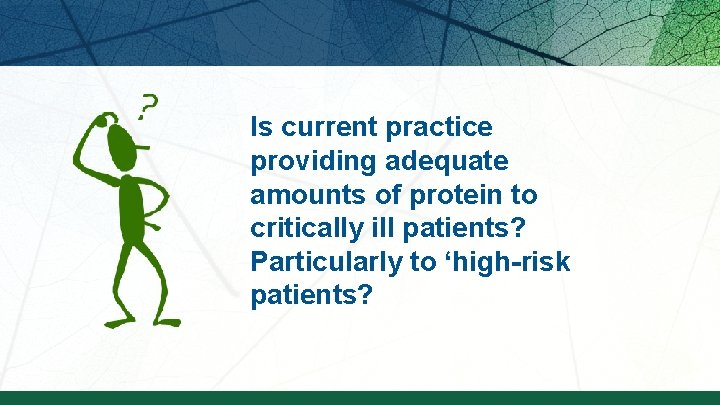 ?

Is current practice providing adequate amounts of protein to critically ill patients? Particularly to ‘high-risk patients?